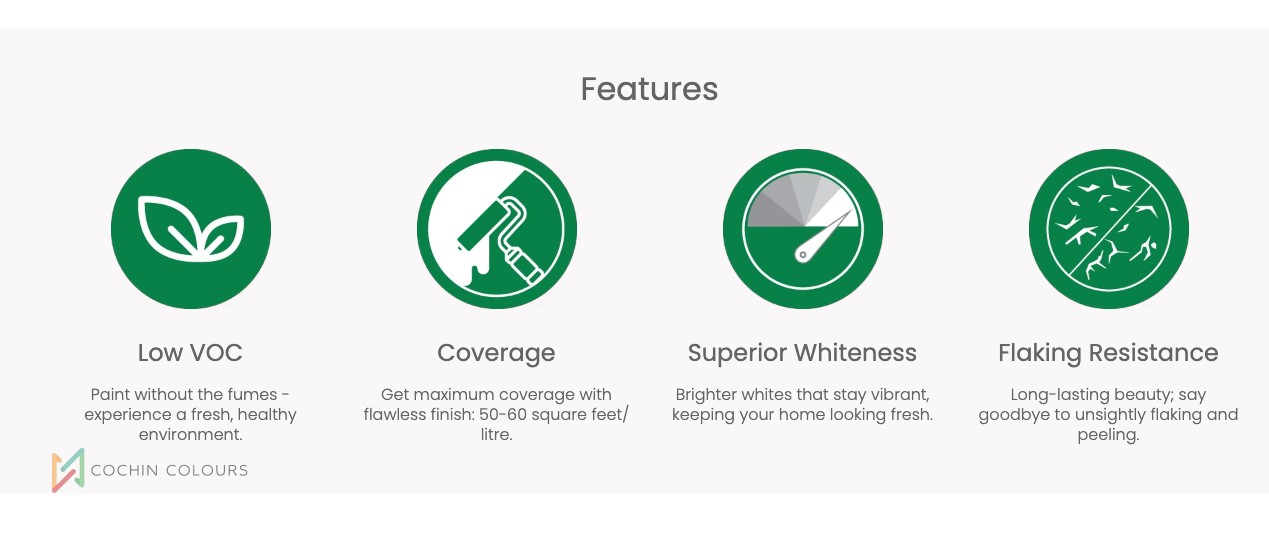 Features

Low VOC

Paint without the fumes - experience a fresh, healthy environment.

Coverage

Get maximum coverage with flawless finish: 50-60 square feet/ litre.

Superior Whiteness

Brighter whites that stay vibrant, keeping your home looking fresh.

Flaking Resistance

Long-lasting beauty; say goodbye to unsightly flaking and peeling.

COCHIN COLOURS